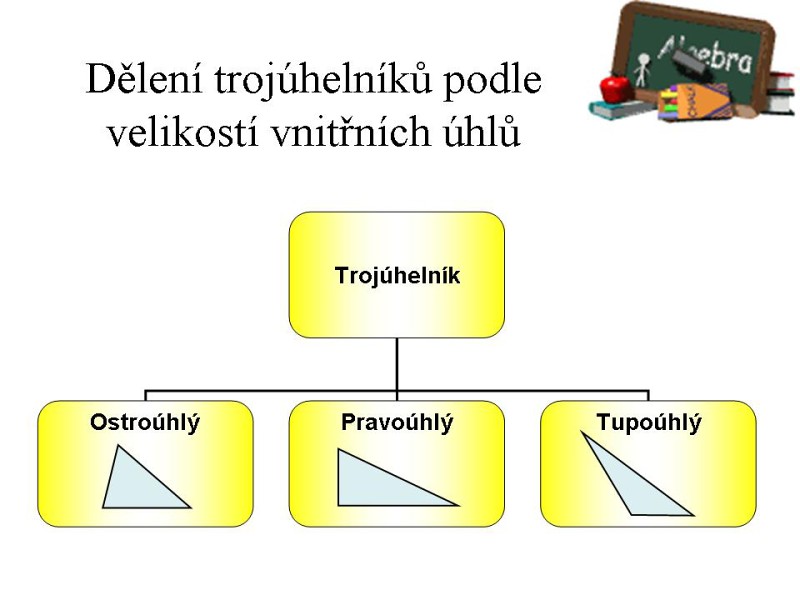 Dělení trojúhelníků podle velikostí vnitřních úhlů

Algebra

CHALK

Trojúhelník

Ostroúhlý

Pravoúhlý

Tupoúhlý